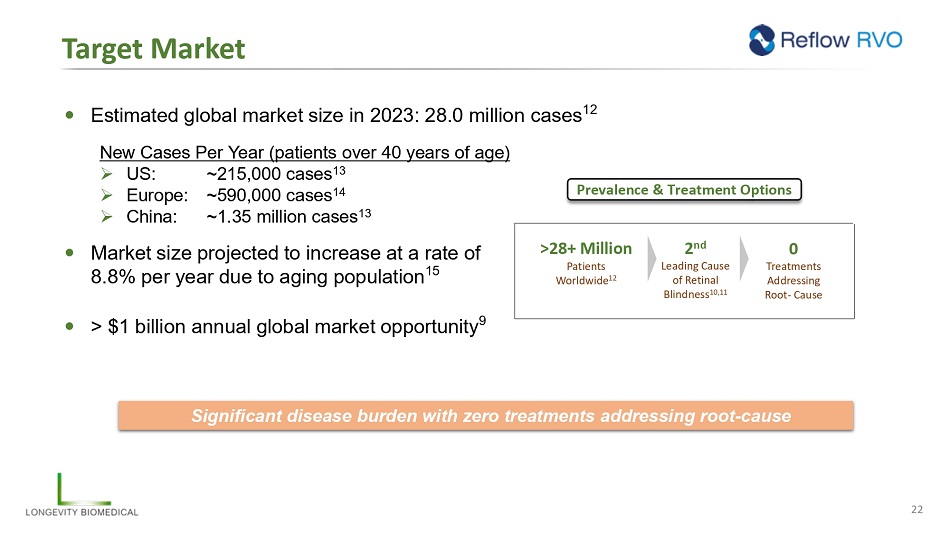 Target Market

Reflow RVO

• Estimated global market size in 2023: 28.0 million cases$^{12}$

New Cases Per Year (patients over 40 years of age)
➢ US: ~215,000 cases$^{13}$
➢ Europe: ~590,000 cases$^{14}$
➢ China: ~1.35 million cases$^{13}$

• Market size projected to increase at a rate of 8.8% per year due to aging population$^{15}$

• > $1 billion annual global market opportunity$^{9}$

Prevalence & Treatment Options

>28+ Million
Patients Worldwide$^{12}$

2$^{nd}$
Leading Cause of Retinal Blindness$^{10,11}$

0
Treatments Addressing Root- Cause

Significant disease burden with zero treatments addressing root-cause

LONGEVITY BIOMEDICAL

22